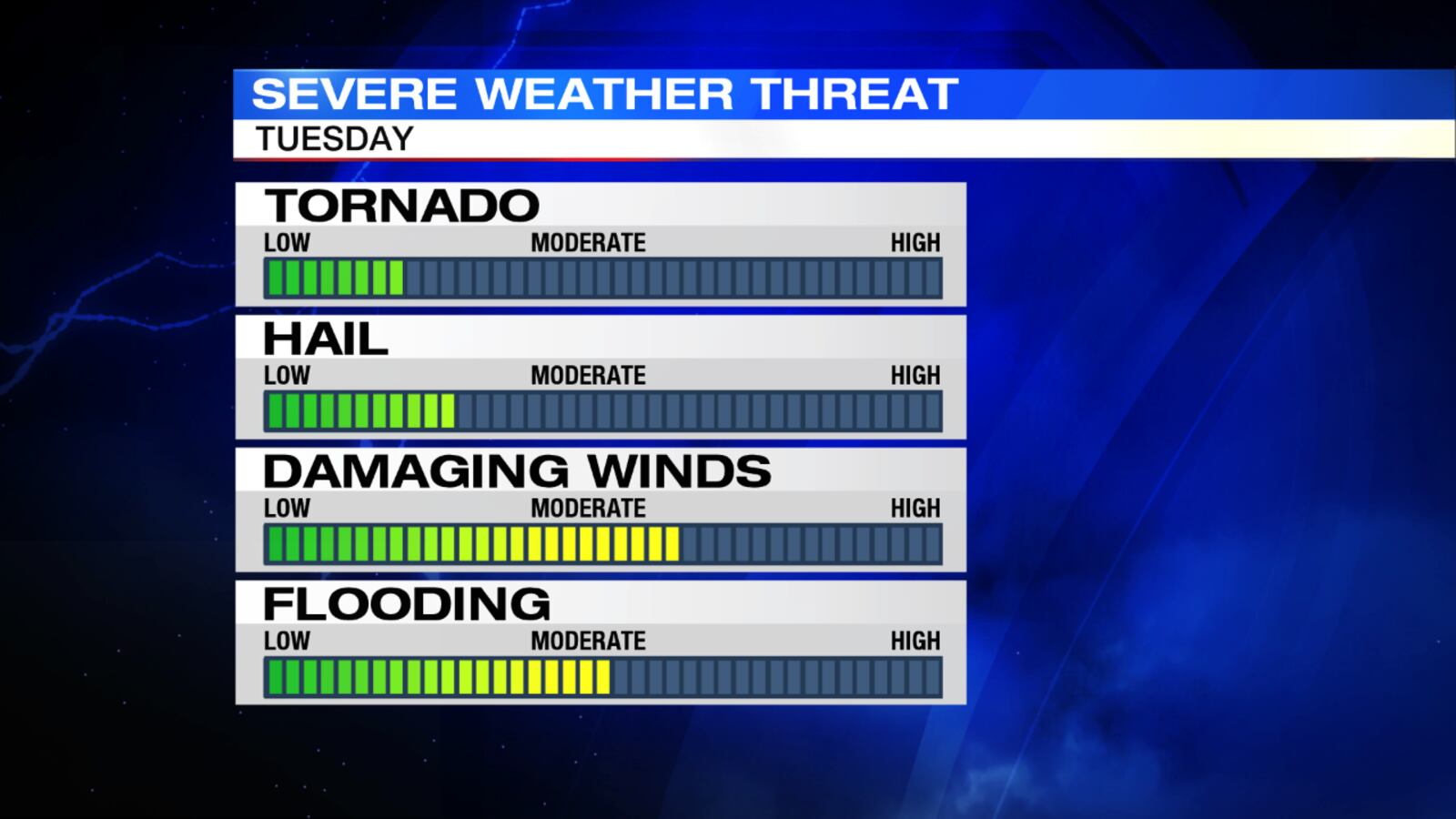 SEVERE WEATHER THREAT
TUESDAY

TORNADO
LOW MODERATE HIGH

HAIL
LOW MODERATE HIGH

DAMAGING WINDS
LOW MODERATE HIGH

FLOODING
LOW MODERATE HIGH